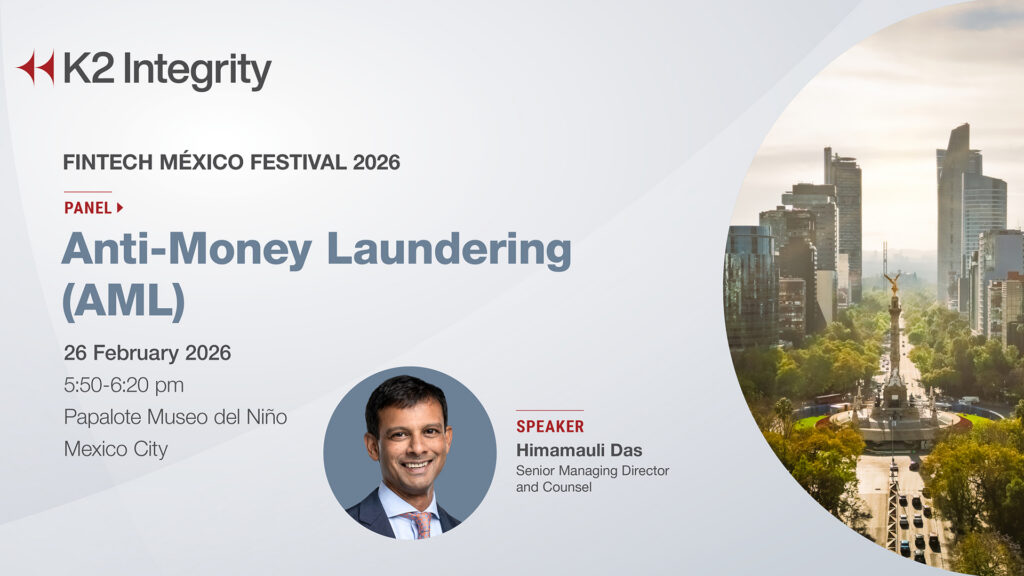 K2 Integrity

FINTECH MÉXICO FESTIVAL 2026

PANEL

Anti-Money Laundering (AML)

26 February 2026
5:50-6:20 pm
Papalote Museo del Niño
Mexico City

SPEAKER
Himamauli Das
Senior Managing Director and Counsel